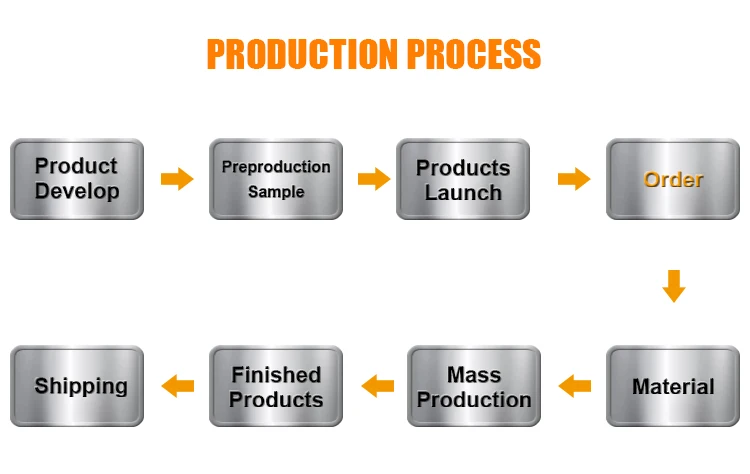 PRODUCTION PROCESS

Product Develop

Preproduction Sample

Products Launch

Order

Material

Mass Production

Finished Products

Shipping